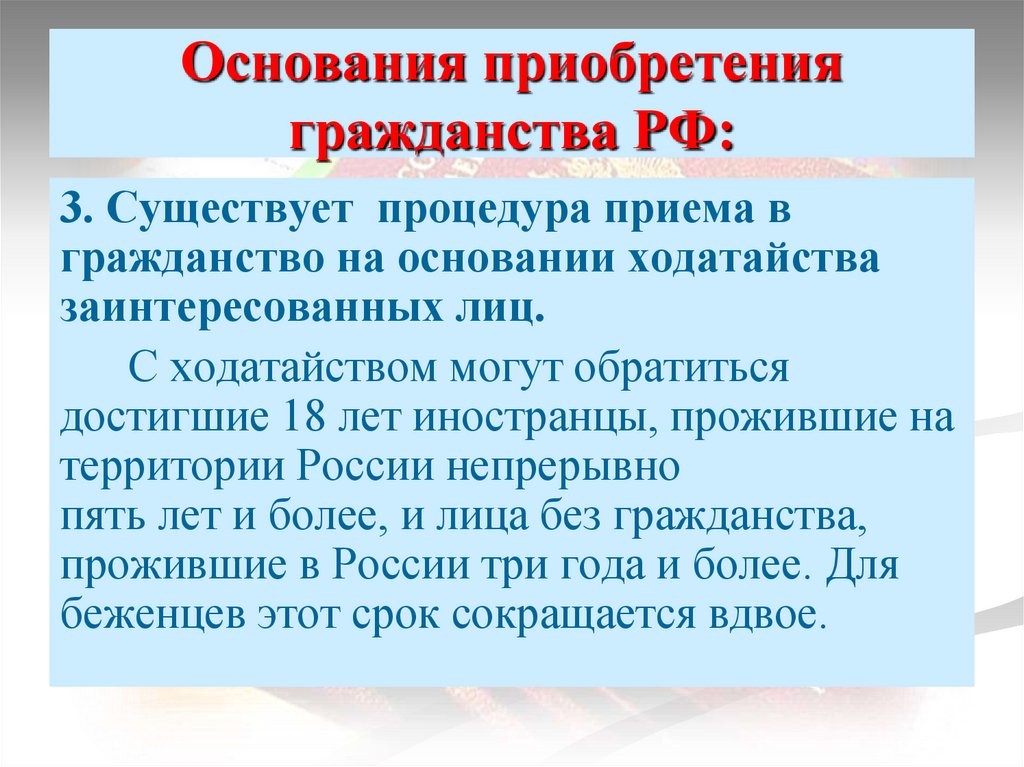 Основания приобретения гражданства РФ:

3. Существует процедура приема в гражданство на основании ходатайства заинтересованных лиц.

С ходатайством могут обратиться достигшие 18 лет иностранцы, прожившие на территории России непрерывно пять лет и более, и лица без гражданства, прожившие в России три года и более. Для беженцев этот срок сокращается вдвое.